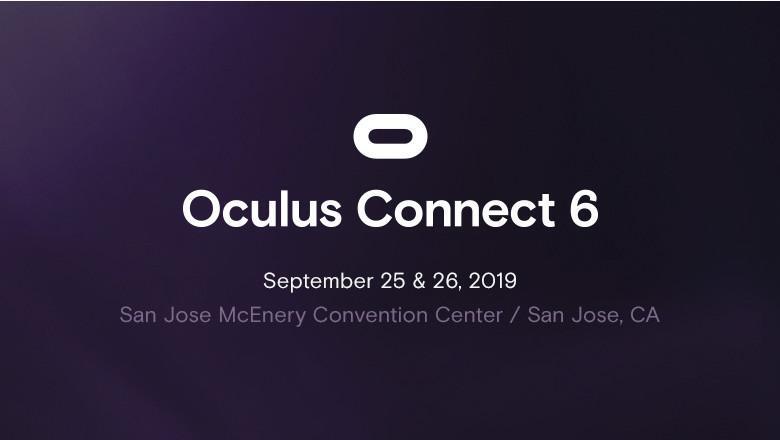 Oculus Connect 6

September 25 & 26, 2019

San Jose McEnery Convention Center / San Jose, CA